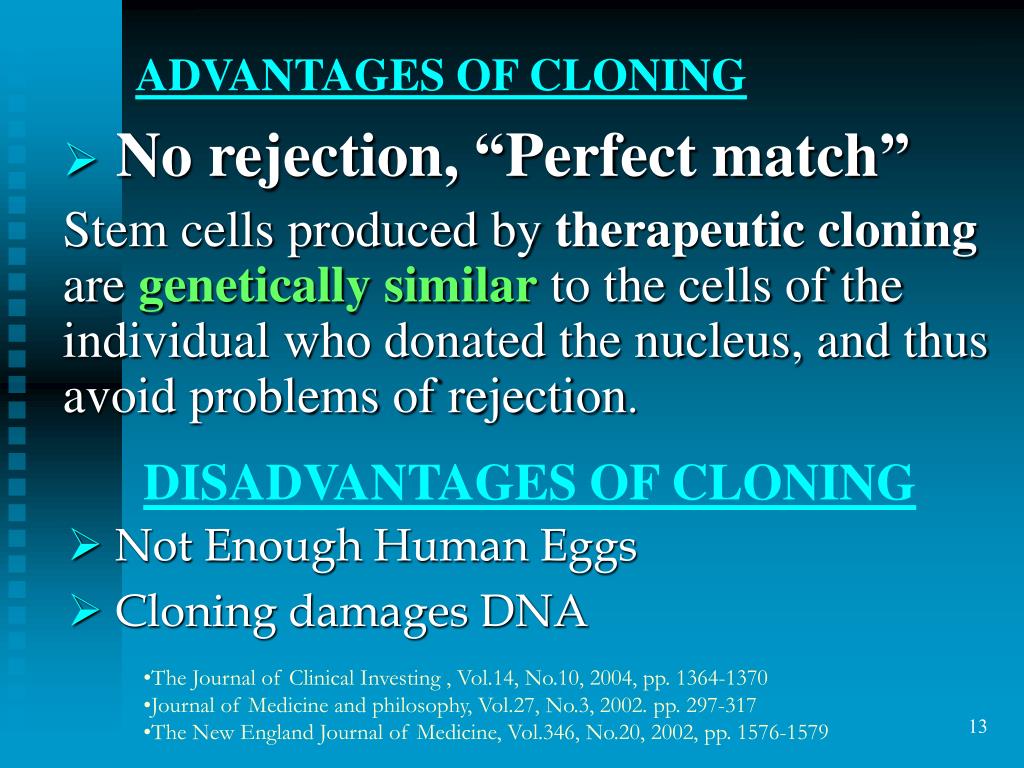 ADVANTAGES OF CLONING

➢ No rejection, “Perfect match”

Stem cells produced by therapeutic cloning are genetically similar to the cells of the individual who donated the nucleus, and thus avoid problems of rejection.

DISADVANTAGES OF CLONING

➢ Not Enough Human Eggs
➢ Cloning damages DNA

•The Journal of Clinical Investing , Vol.14, No.10, 2004, pp. 1364-1370
•Journal of Medicine and philosophy, Vol.27, No.3, 2002. pp. 297-317
•The New England Journal of Medicine, Vol.346, No.20, 2002, pp. 1576-1579

13